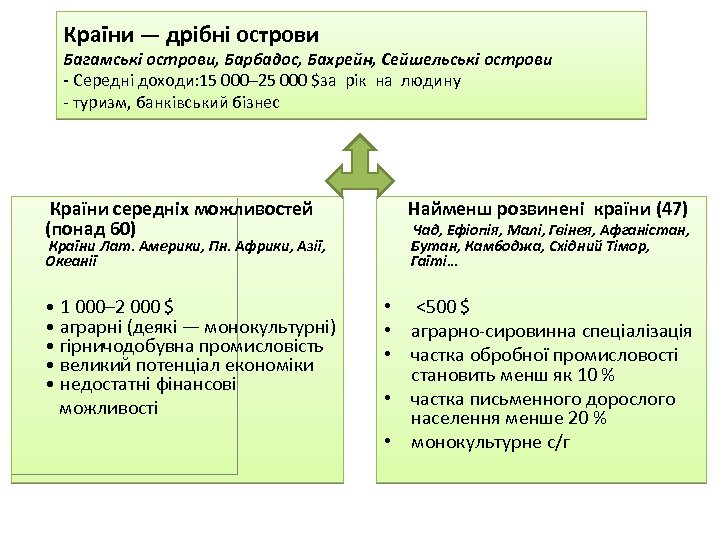 Країни — дрібні острови
Багамські острови, Барбадос, Бахрейн, Сейшельські острови
- Середні доходи:15 000–25 000 $за рік на людину
- туризм, банківський бізнес

Країни середніх можливостей (понад 60)
Країни Лат. Америки, Пн. Африки, Азії, Океанії

• 1 000–2 000 $
• аграрні (деякі — монокультурні)
• гірничодобувна промисловість
• великий потенціал економіки
• недостатні фінансові можливості

Найменш розвинені країни (47)
Чад, Ефіопія, Малі, Гвінея, Афганістан, Бутан, Камбоджа, Східний Тімор, Гаїті…

• <500 $
• аграрно-сировинна спеціалізація
• частка обробної промисловості становить менш як 10 %
• частка письменного дорослого населення менше 20 %
• монокультурне с/г